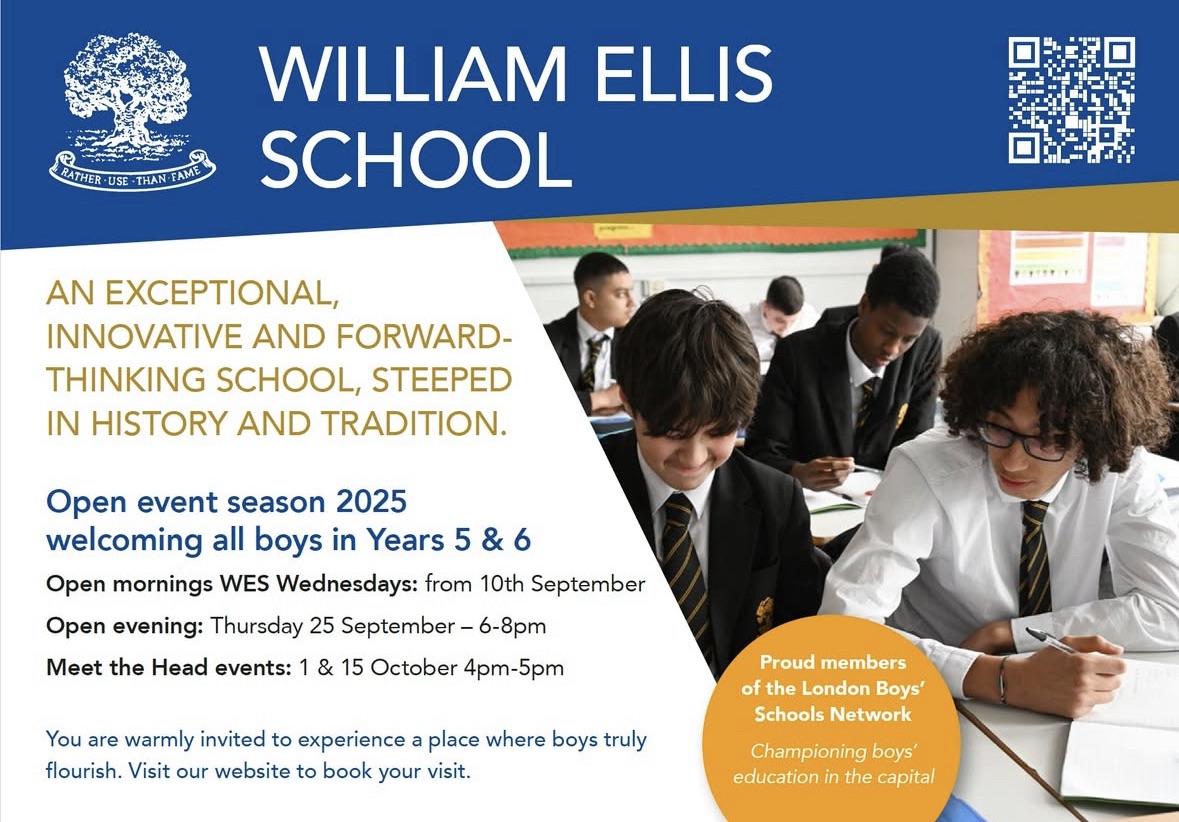 RATHER · USE · THAN · FAME

WILLIAM ELLIS SCHOOL

AN EXCEPTIONAL, INNOVATIVE AND FORWARD-THINKING SCHOOL, STEEPED IN HISTORY AND TRADITION.

Open event season 2025 welcoming all boys in Years 5 & 6

Open mornings WES Wednesdays: from 10th September

Open evening: Thursday 25 September – 6-8pm

Meet the Head events: 1 & 15 October 4pm-5pm

You are warmly invited to experience a place where boys truly flourish. Visit our website to book your visit.

Proud members of the London Boys' Schools Network

Championing boys' education in the capital